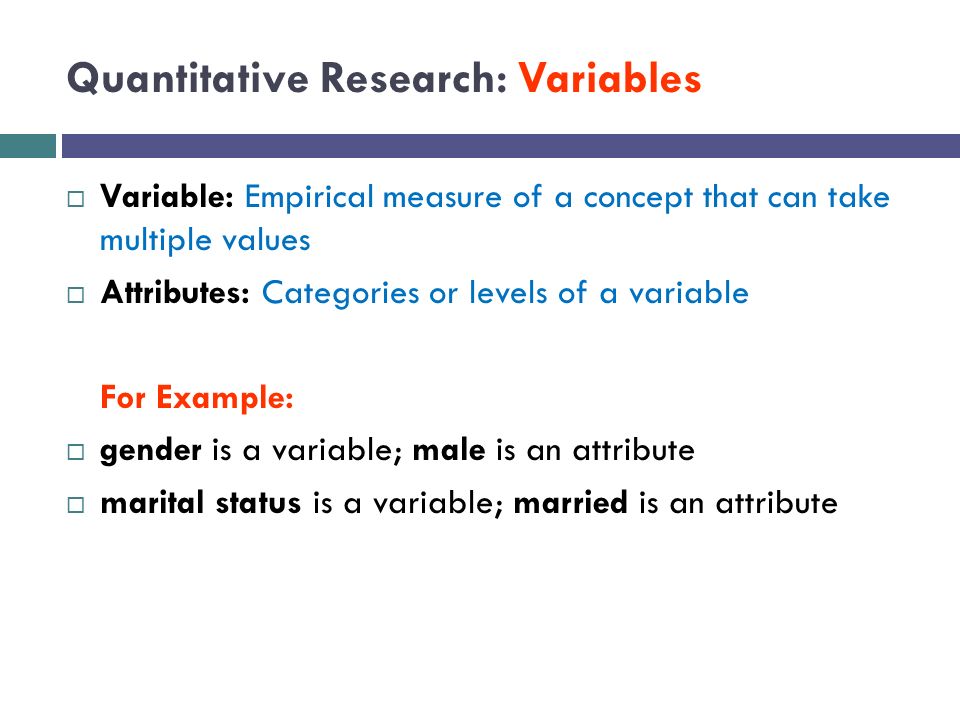 Quantitative Research: Variables

□ Variable: Empirical measure of a concept that can take multiple values

□ Attributes: Categories or levels of a variable

For Example:

□ gender is a variable; male is an attribute

□ marital status is a variable; married is an attribute